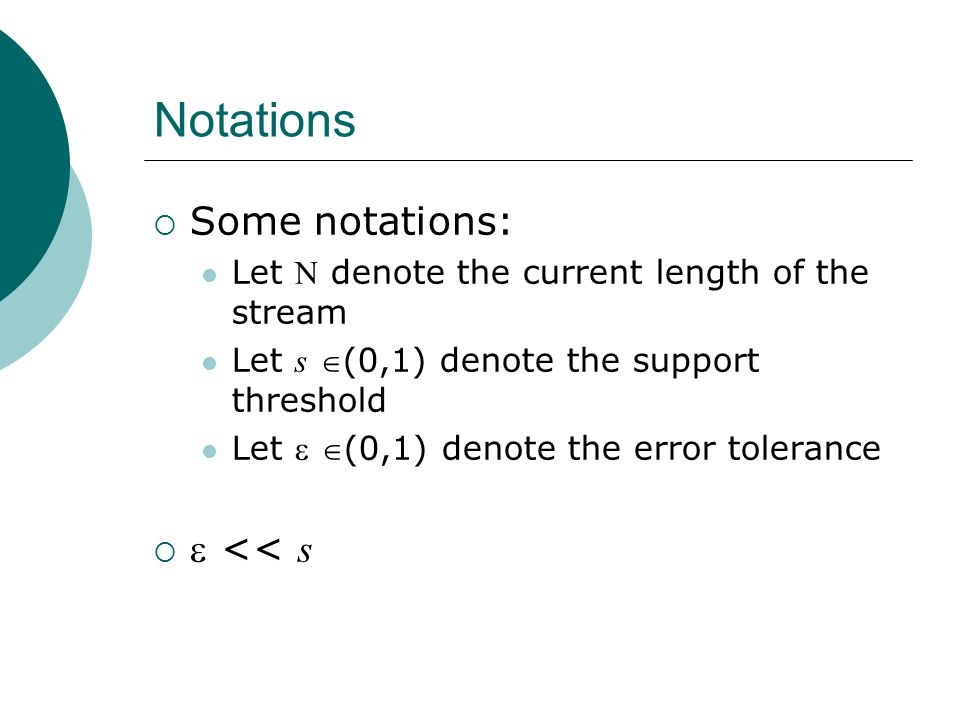 Notations

Some notations:

Let $N$ denote the current length of the stream

Let $s \in (0,1)$ denote the support threshold

Let $\varepsilon \in (0,1)$ denote the error tolerance

$\varepsilon << s$